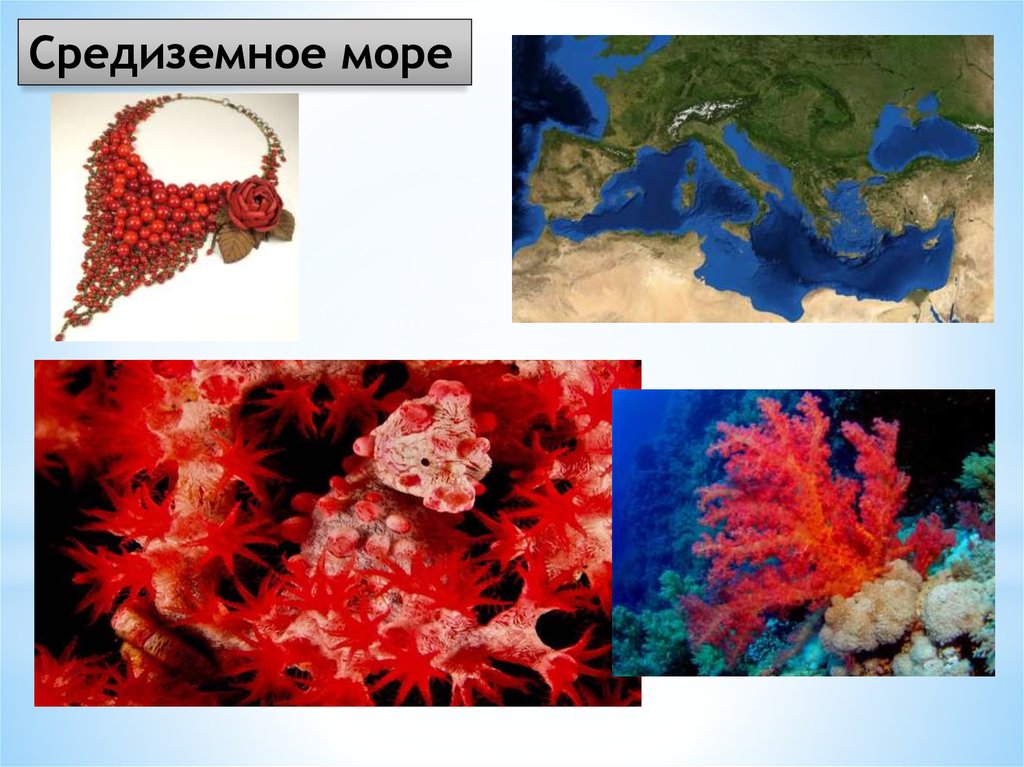 Средиземное море